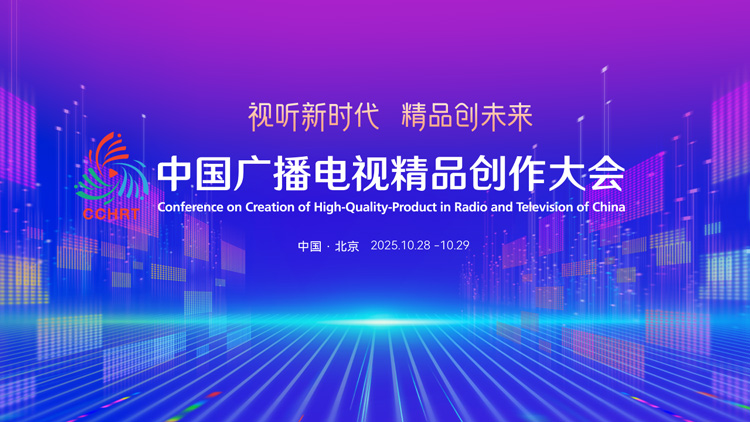 视听新时代 精品创未来

CCHRT

中国广播电视精品创作大会

Conference on Creation of High-Quality-Product in Radio and Television of China

中国 · 北京 2025.10.28 –10.29